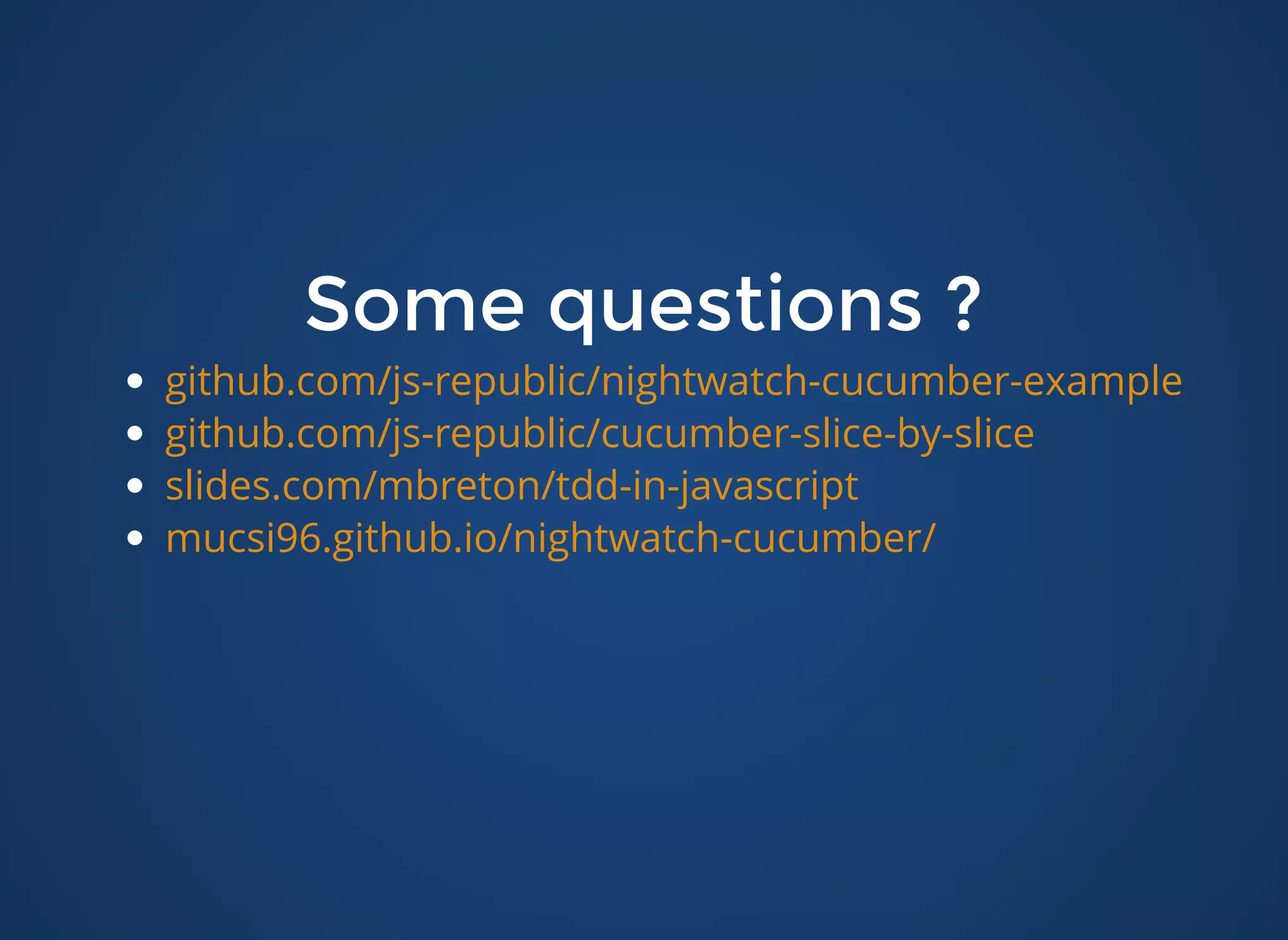 Some questions ?

- github.com/js-republic/nightwatch-cucumber-example
- github.com/js-republic/cucumber-slice-by-slice
- slides.com/mbreton/tdd-in-javascript
- mucsi96.github.io/nightwatch-cucumber/